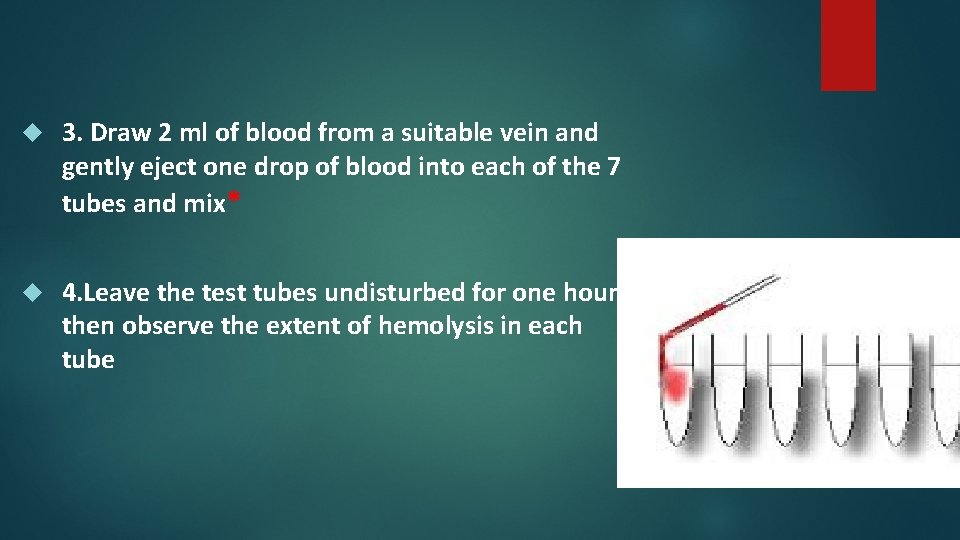 3. Draw 2 ml of blood from a suitable vein and gently eject one drop of blood into each of the 7 tubes and mix*

4.Leave the test tubes undisturbed for one hour then observe the extent of hemolysis in each tube